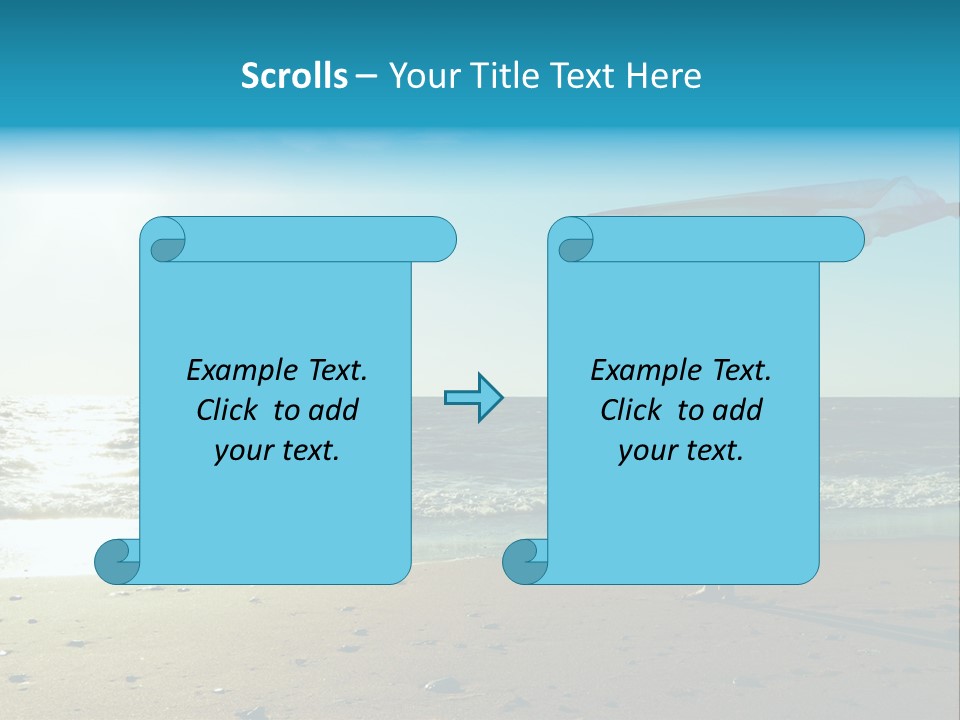 Scrolls – Your Title Text Here

Example Text. Click to add your text.

Example Text. Click to add your text.